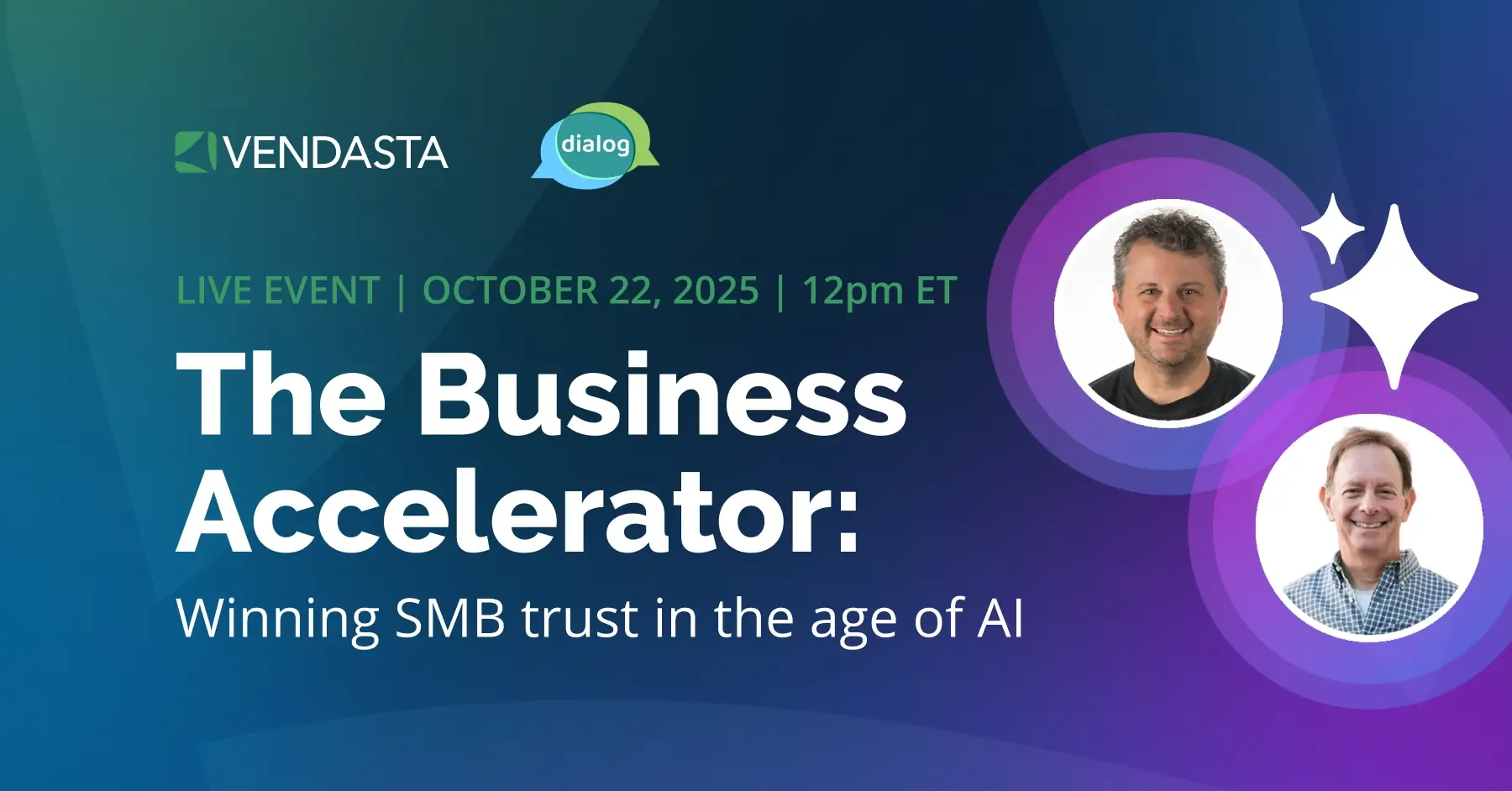 VENDASTA

dialog

LIVE EVENT | OCTOBER 22, 2025 | 12pm ET

The Business Accelerator:

Winning SMB trust in the age of AI